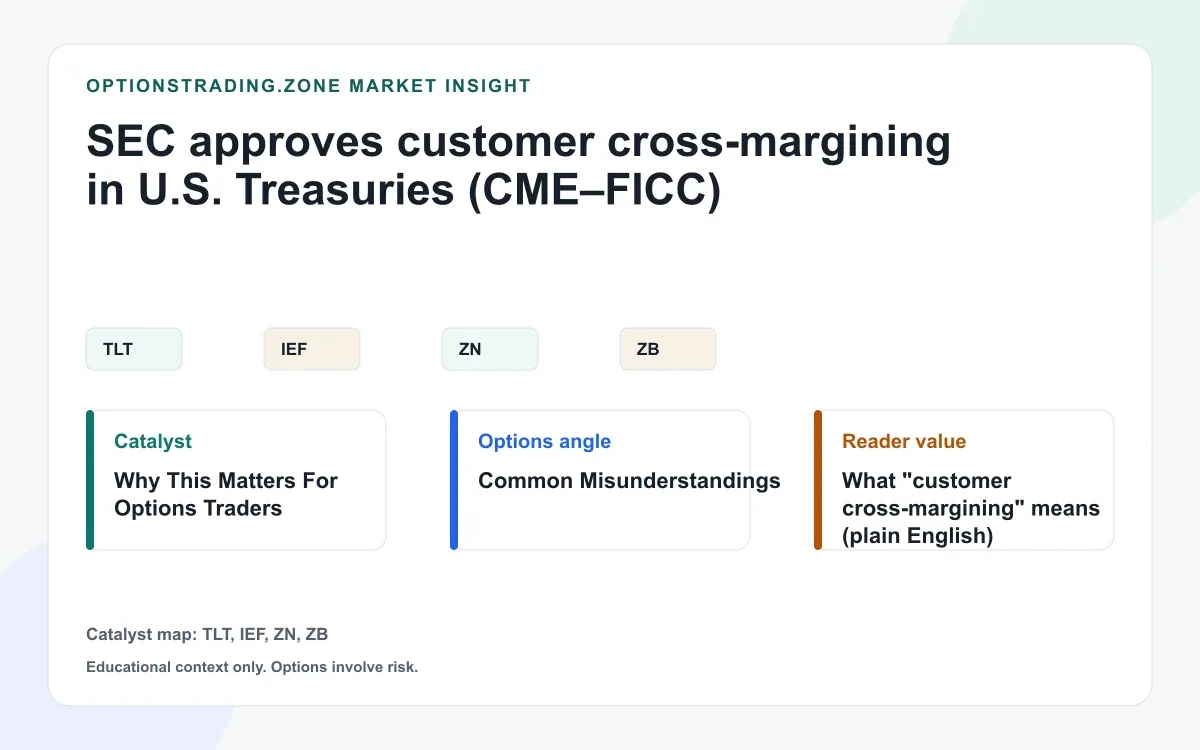 OPTIONSTRADING.ZONE MARKET INSIGHT

SEC approves customer cross-margining in U.S. Treasuries (CME–FICC)

TLT

IEF

ZN

ZB

Catalyst

Why This Matters For Options Traders

Options angle

Common Misunderstandings

Reader value

What "customer cross-margining" means (plain English)

Catalyst map: TLT, IEF, ZN, ZB

Educational context only. Options involve risk.